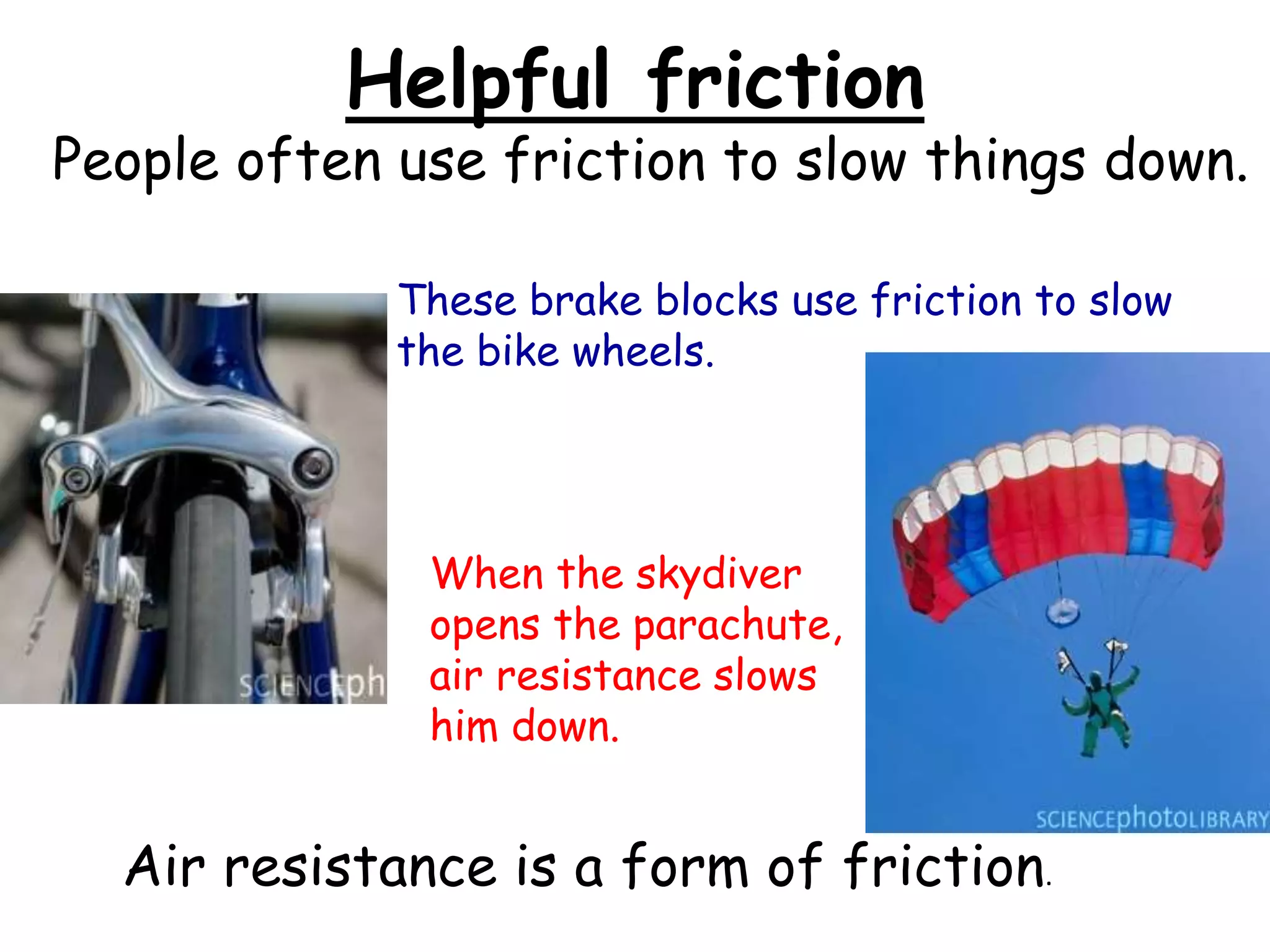 Helpful friction

People often use friction to slow things down.

These brake blocks use friction to slow the bike wheels.

SCIENCEph

When the skydiver opens the parachute, air resistance slows him down.

SCIENCEphotoLIBRARY

Air resistance is a form of friction.